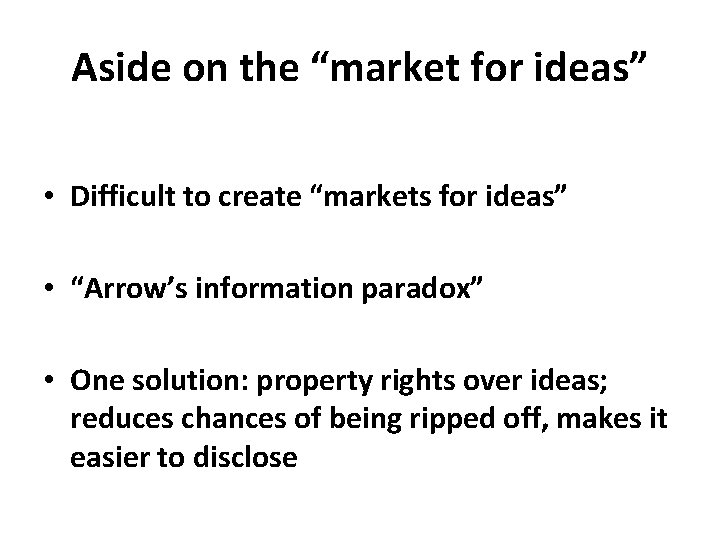 Aside on the “market for ideas”

• Difficult to create “markets for ideas”

• “Arrow’s information paradox”

• One solution: property rights over ideas; reduces chances of being ripped off, makes it easier to disclose